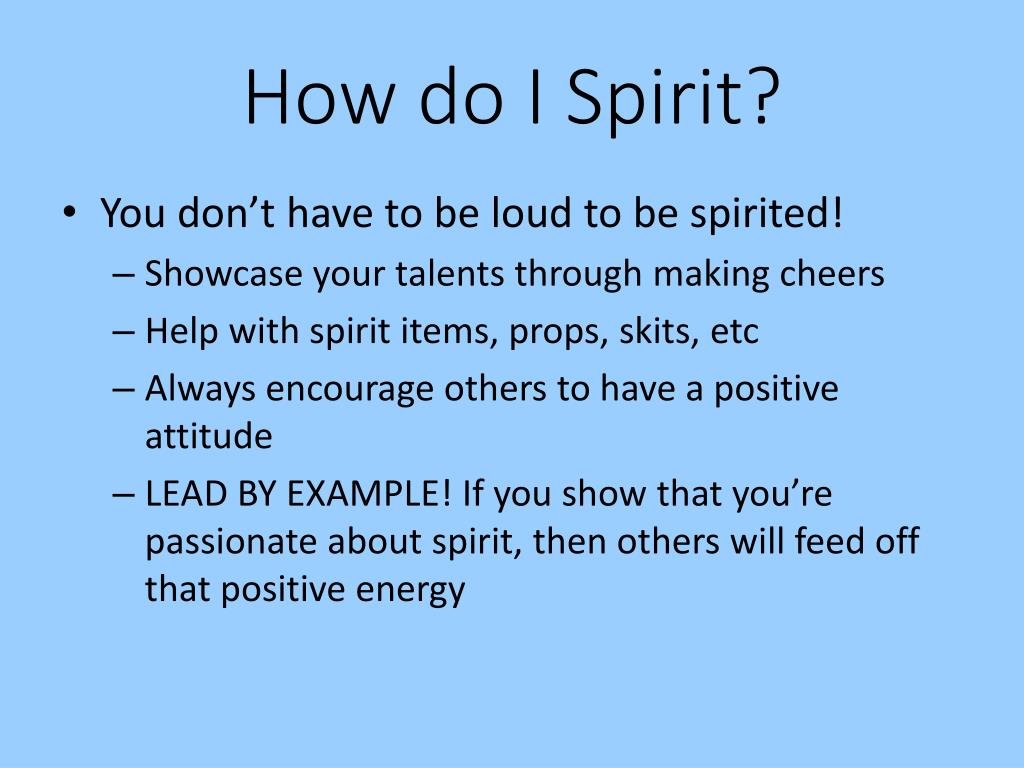 How do I Spirit?

• You don’t have to be loud to be spirited!
– Showcase your talents through making cheers
– Help with spirit items, props, skits, etc
– Always encourage others to have a positive attitude
– LEAD BY EXAMPLE! If you show that you’re passionate about spirit, then others will feed off that positive energy